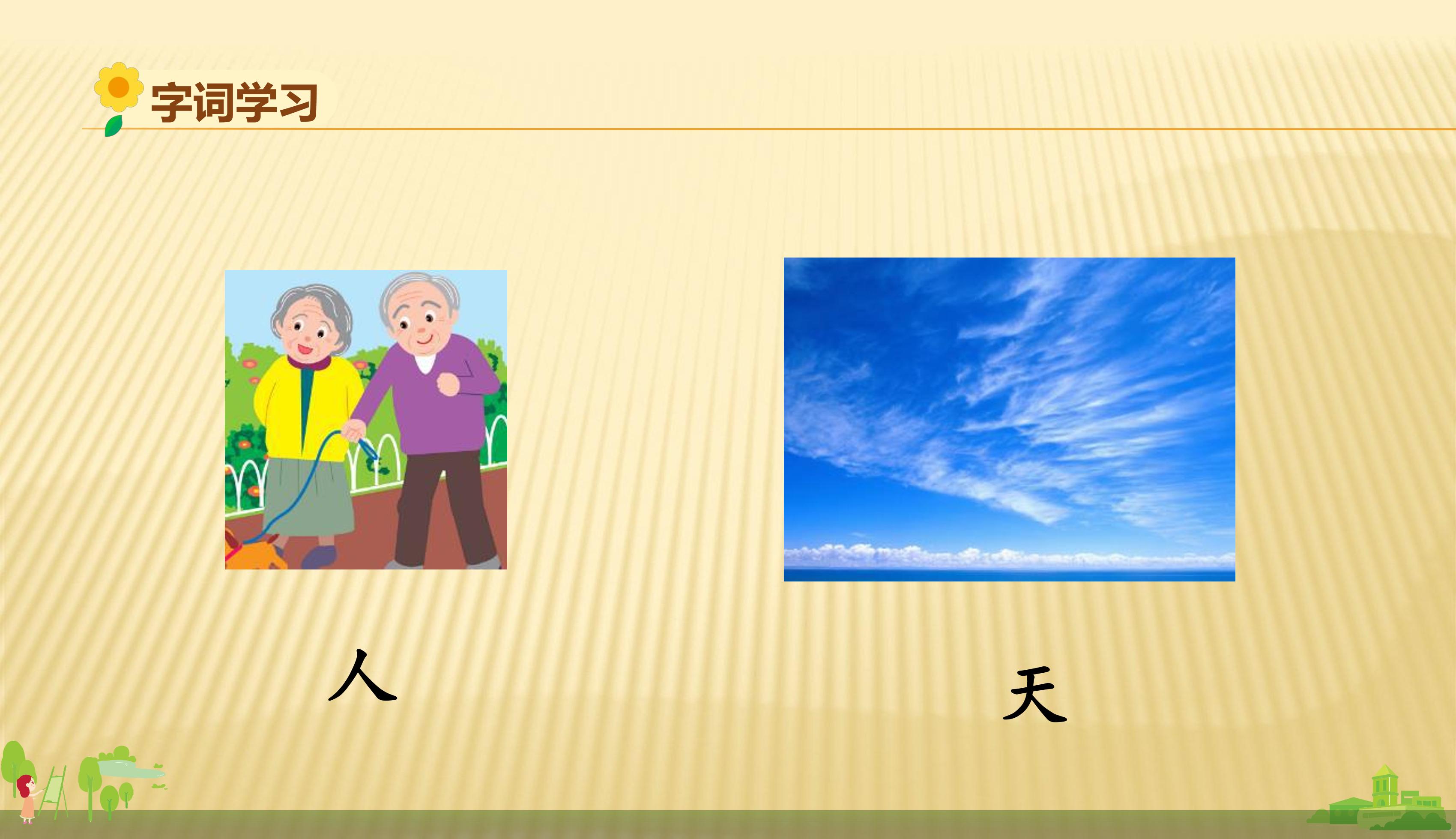 字词学习

人

天